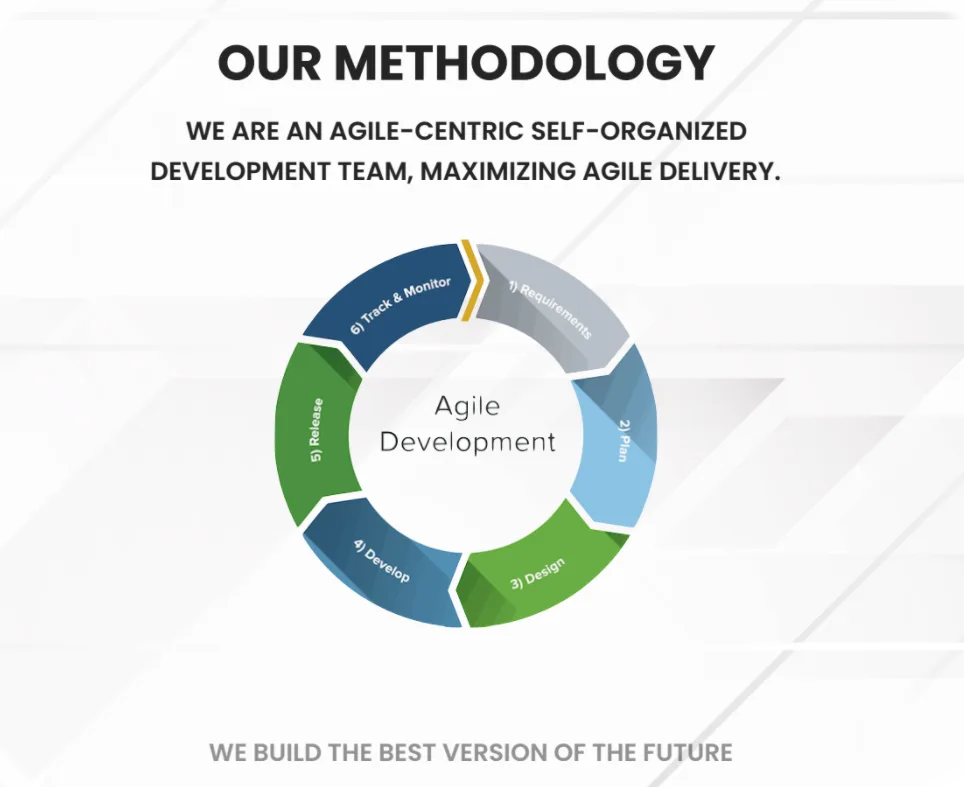 OUR METHODOLOGY

WE ARE AN AGILE-CENTRIC SELF-ORGANIZED DEVELOPMENT TEAM, MAXIMIZING AGILE DELIVERY.

1) Requirements

2) Plan

3) Design

4) Develop

5) Release

6) Track & Monitor

Agile Development

WE BUILD THE BEST VERSION OF THE FUTURE